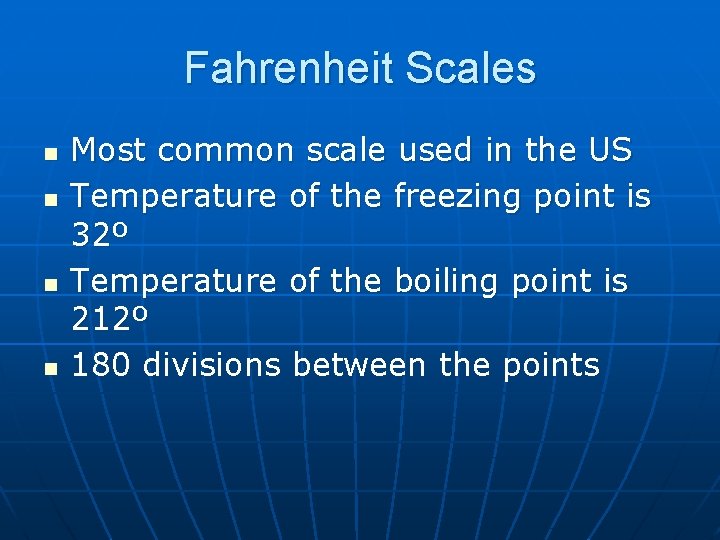 Fahrenheit Scales

- Most common scale used in the US
- Temperature of the freezing point is 32º
- Temperature of the boiling point is 212º
- 180 divisions between the points